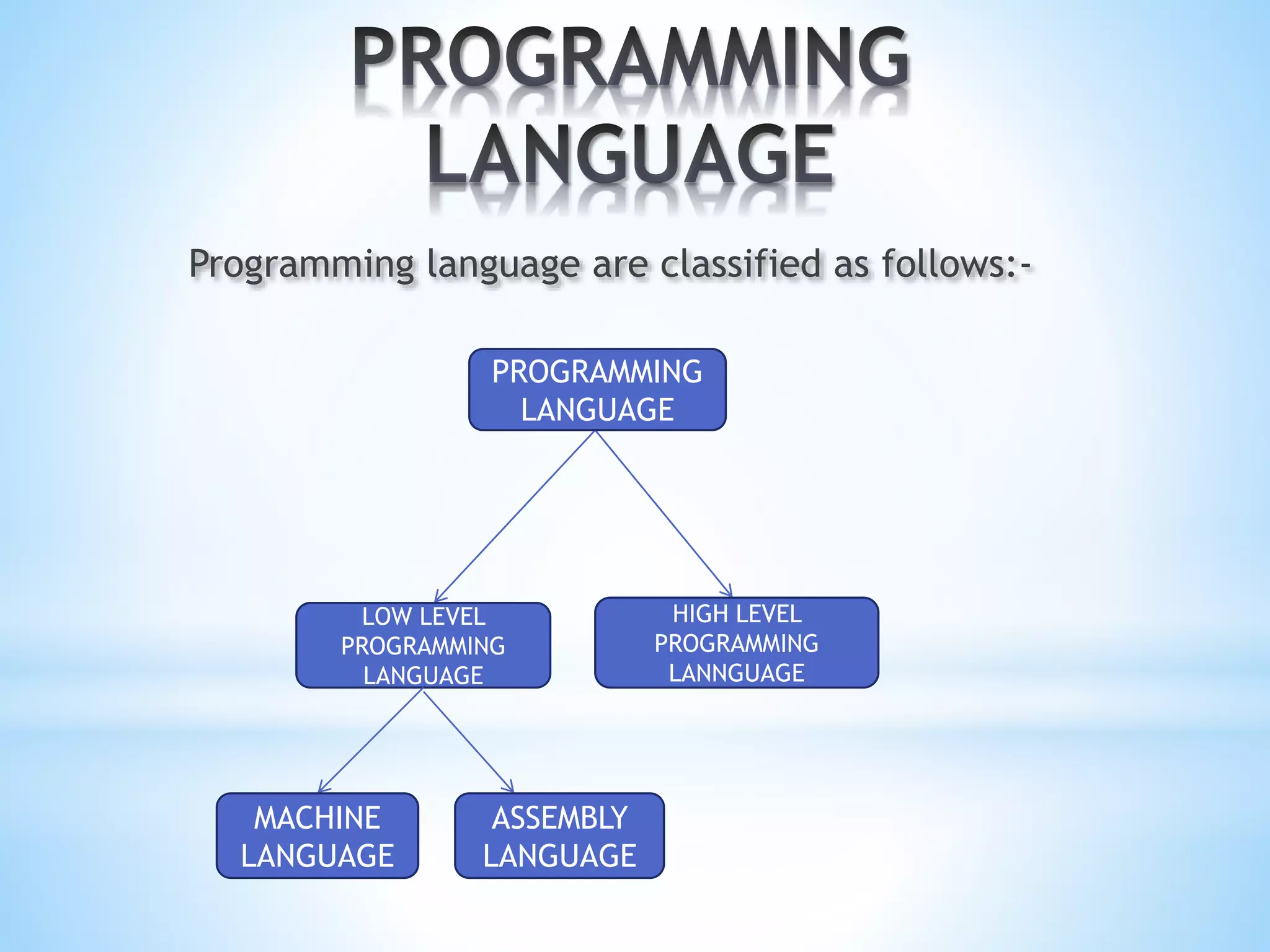 PROGRAMMING LANGUAGE

Programming language are classified as follows:-

PROGRAMMING LANGUAGE

LOW LEVEL PROGRAMMING LANGUAGE

HIGH LEVEL PROGRAMMING LANNGUAGE

MACHINE LANGUAGE

ASSEMBLY LANGUAGE